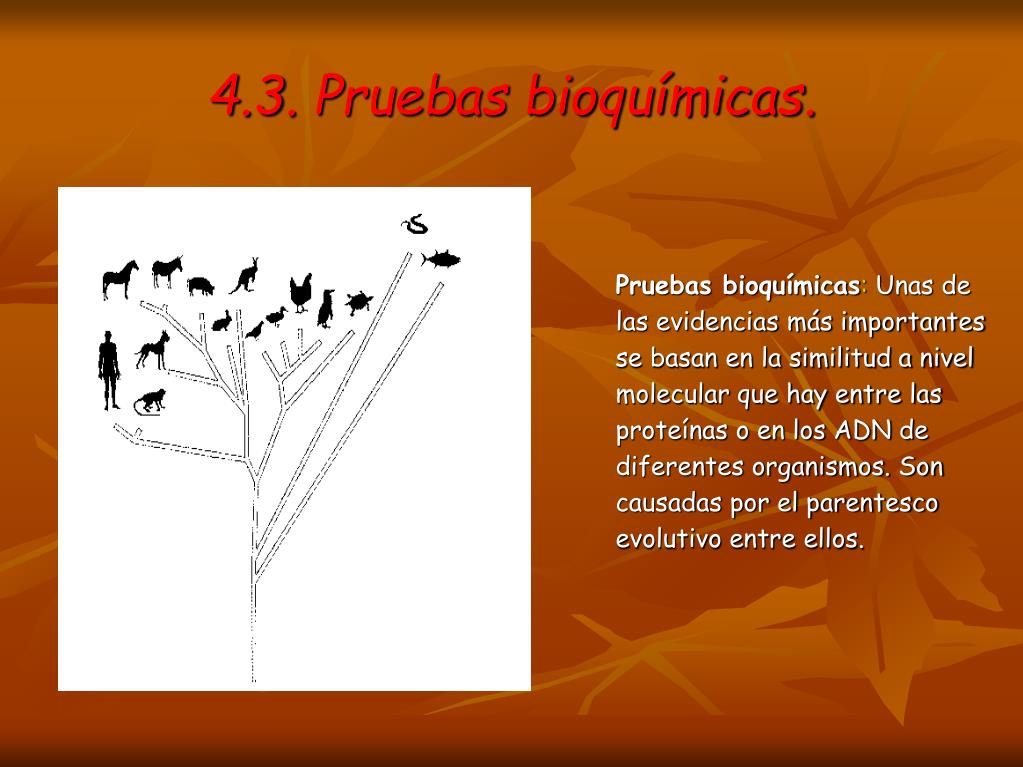 4.3. Pruebas bioquímicas.

Pruebas bioquímicas: Unas de las evidencias más importantes se basan en la similitud a nivel molecular que hay entre las proteínas o en los ADN de diferentes organismos. Son causadas por el parentesco evolutivo entre ellos.